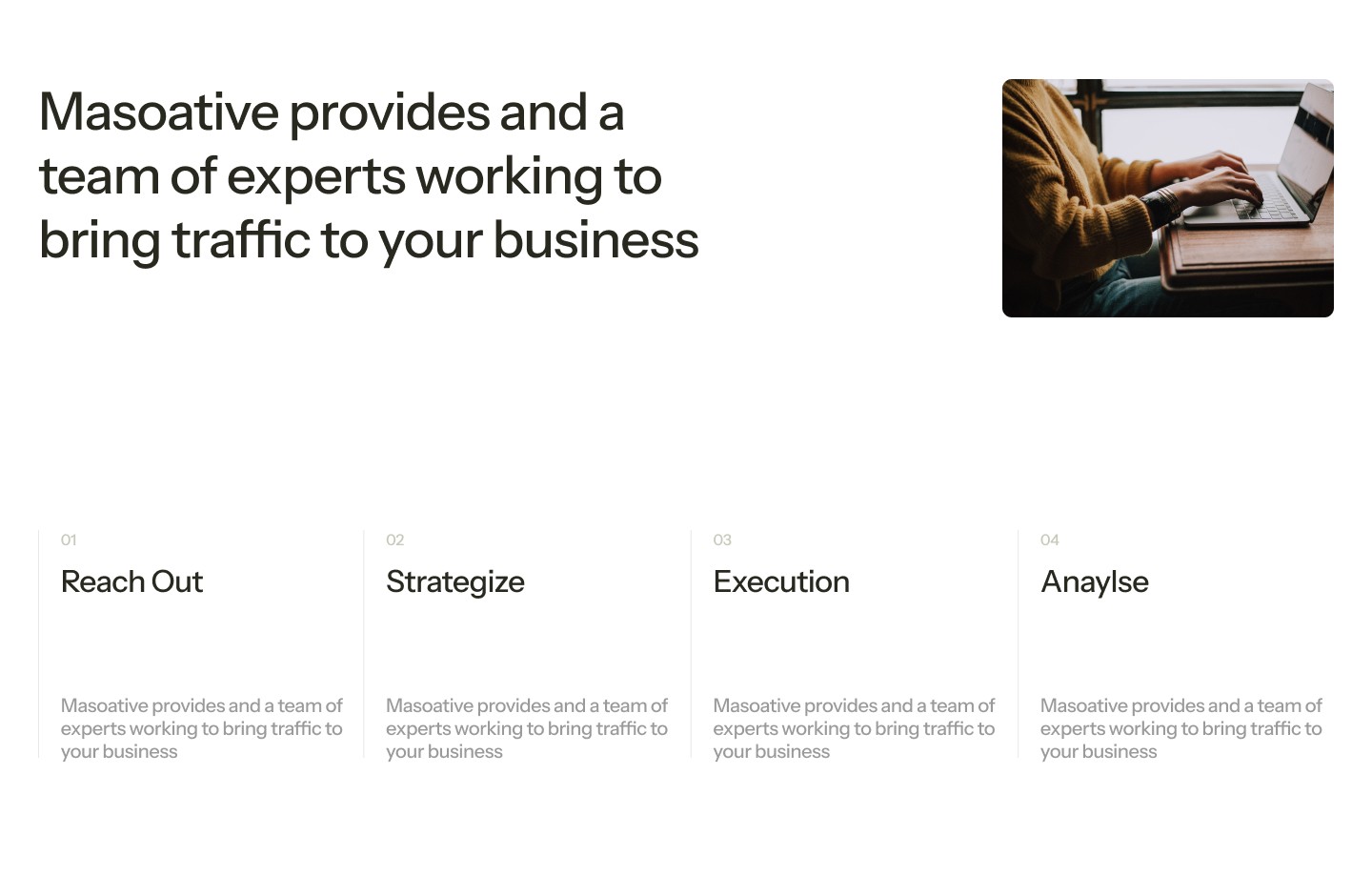 Masoative provides and a team of experts working to bring traffic to your business

01

Reach Out

Masoative provides and a team of experts working to bring traffic to your business

02

Strategize

Masoative provides and a team of experts working to bring traffic to your business

03

Execution

Masoative provides and a team of experts working to bring traffic to your business

04

Anaylse

Masoative provides and a team of experts working to bring traffic to your business